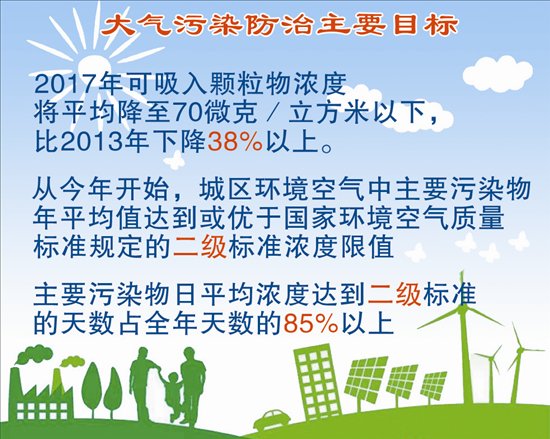 大气污染防治主要目标

2017年可吸入颗粒物浓度将平均降至70微克／立方米以下，比2013年下降38%以上。

从今年开始，城区环境空气中主要污染物年平均值达到或优于国家环境空气质量标准规定的二级标准浓度限值

主要污染物日平均浓度达到二级标准的天数占全年天数的85%以上